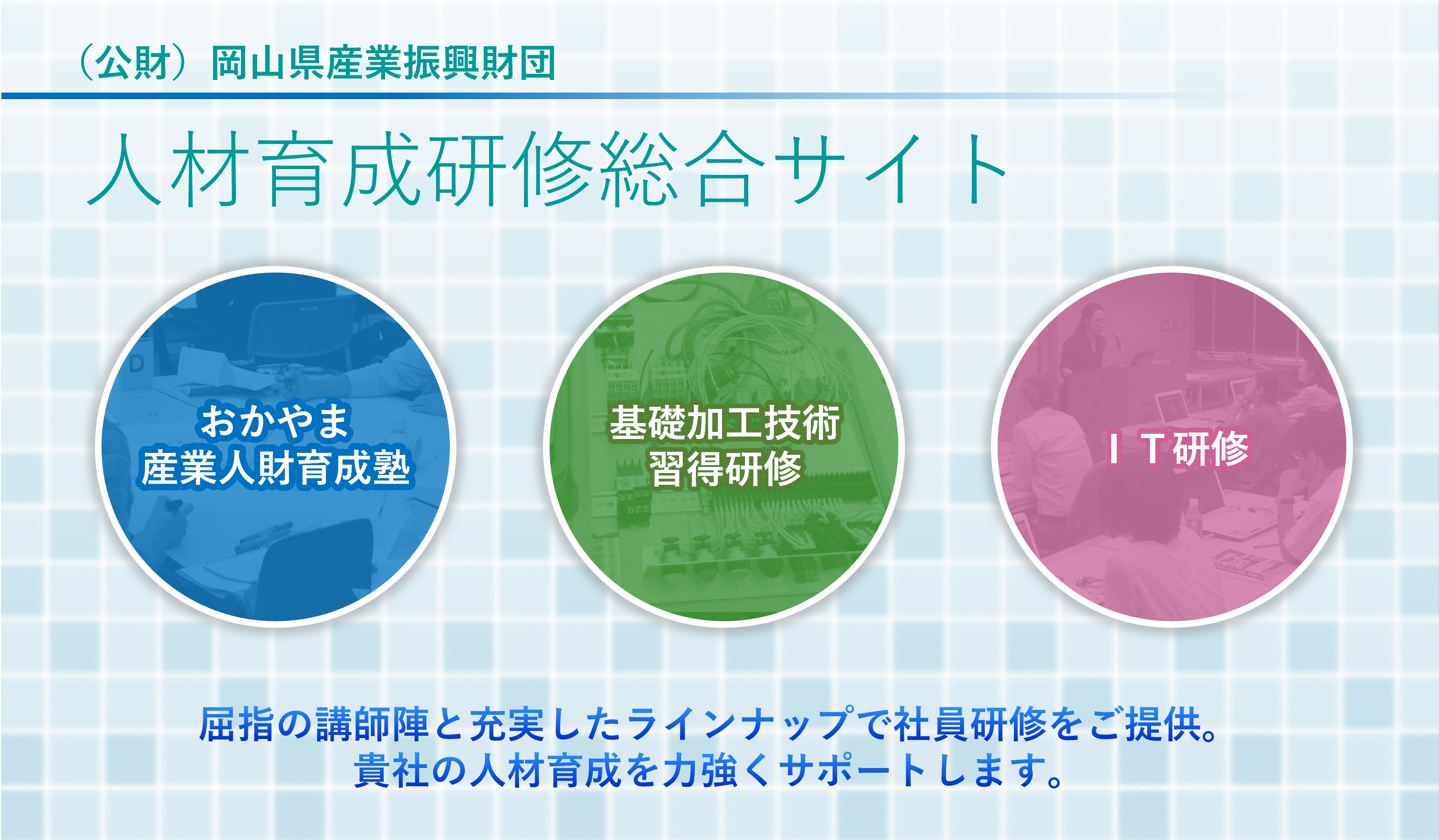 （公財）岡山県産業振興財団

人材育成研修総合サイト

おかやま
産業人財育成塾

基礎加工技術
習得研修

ＩＴ研修

屈指の講師陣と充実したラインナップで社員研修をご提供。
貴社の人材育成を力強くサポートします。